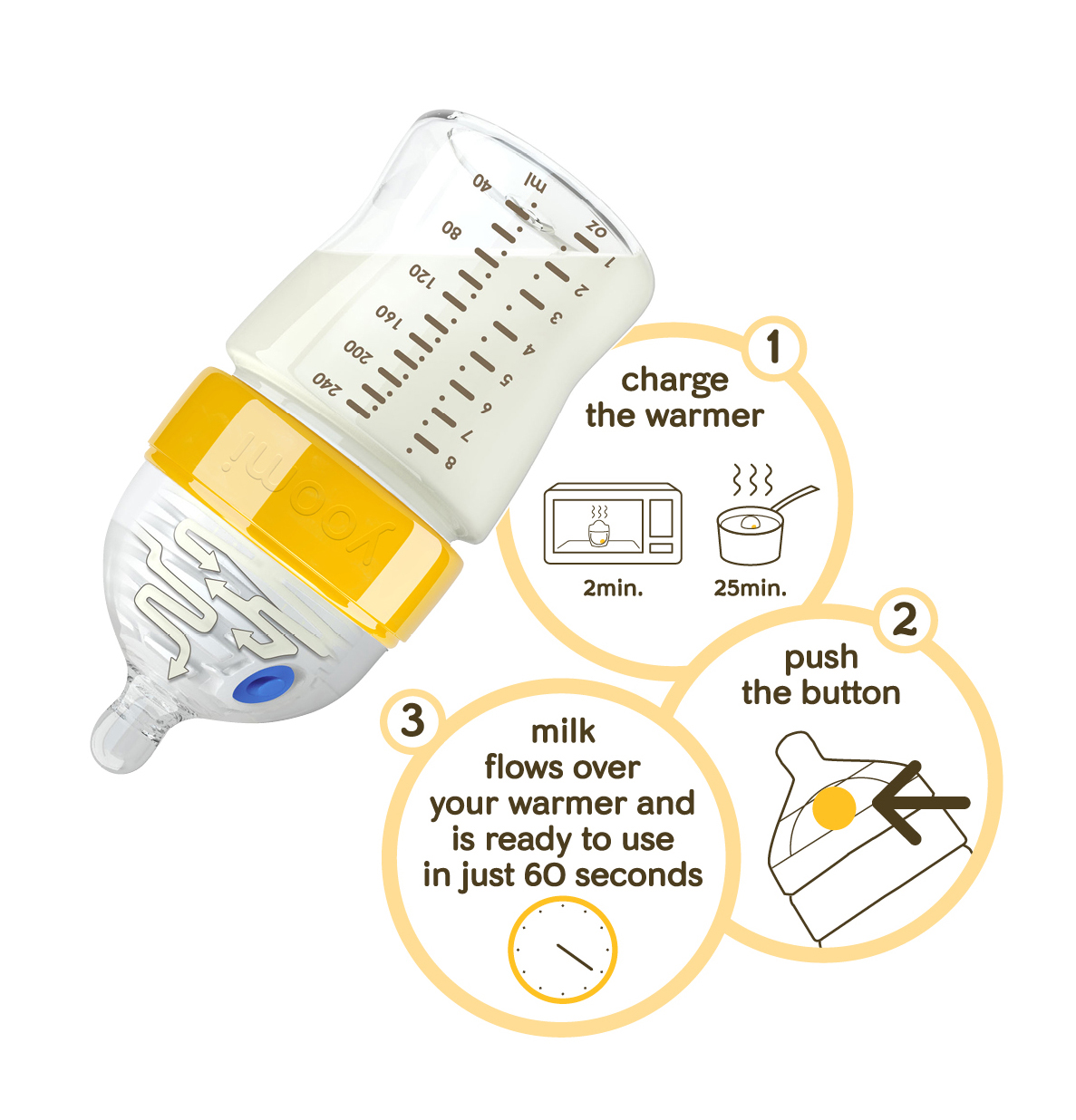 ml
40
80
120
160
200
240
oz
1
2
3
4
5
6
7
8
yoomi

1
charge the warmer
2min.
25min.

2
push the button

3
milk flows over your warmer and is ready to use in just 60 seconds